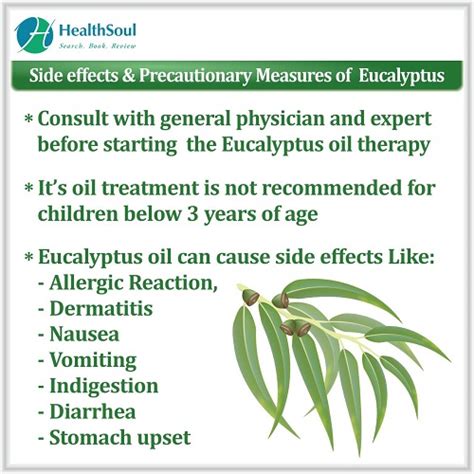 HealthSoul
Search. Book. Review

Side effects & Precautionary Measures of Eucalyptus

* Consult with general physician and expert before starting the Eucalyptus oil therapy

* It's oil treatment is not recommended for children below 3 years of age

* Eucalyptus oil can cause side effects Like:
- Allergic Reaction,
- Dermatitis
- Nausea
- Vomiting
- Indigestion
- Diarrhea
- Stomach upset